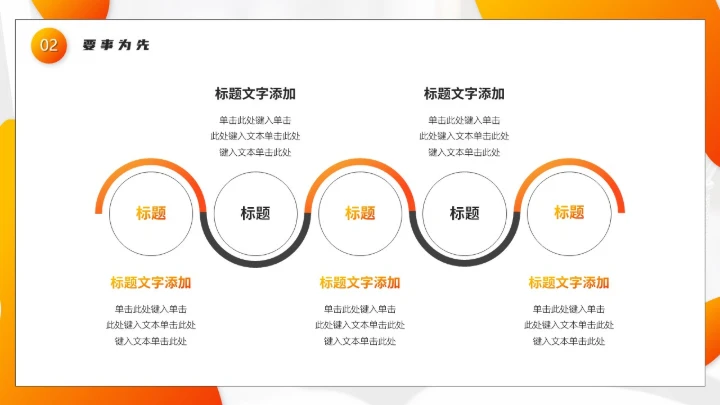 02 要事为先

标题文字添加

单击此处键入单击此处键入文本单击此处键入文本单击此处

标题文字添加

单击此处键入单击此处键入文本单击此处键入文本单击此处

标题

标题

标题

标题

标题

标题文字添加

单击此处键入单击此处键入文本单击此处键入文本单击此处

标题文字添加

单击此处键入单击此处键入文本单击此处键入文本单击此处

标题文字添加

单击此处键入单击此处键入文本单击此处键入文本单击此处